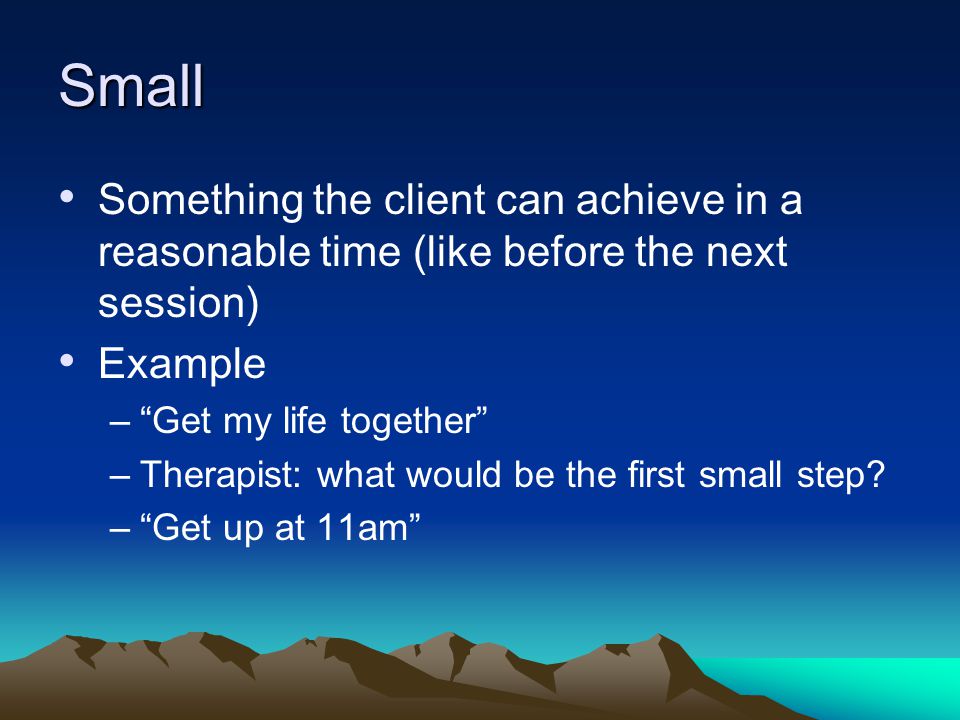 Small

• Something the client can achieve in a reasonable time (like before the next session)
• Example
– “Get my life together”
– Therapist: what would be the first small step?
– “Get up at 11am”